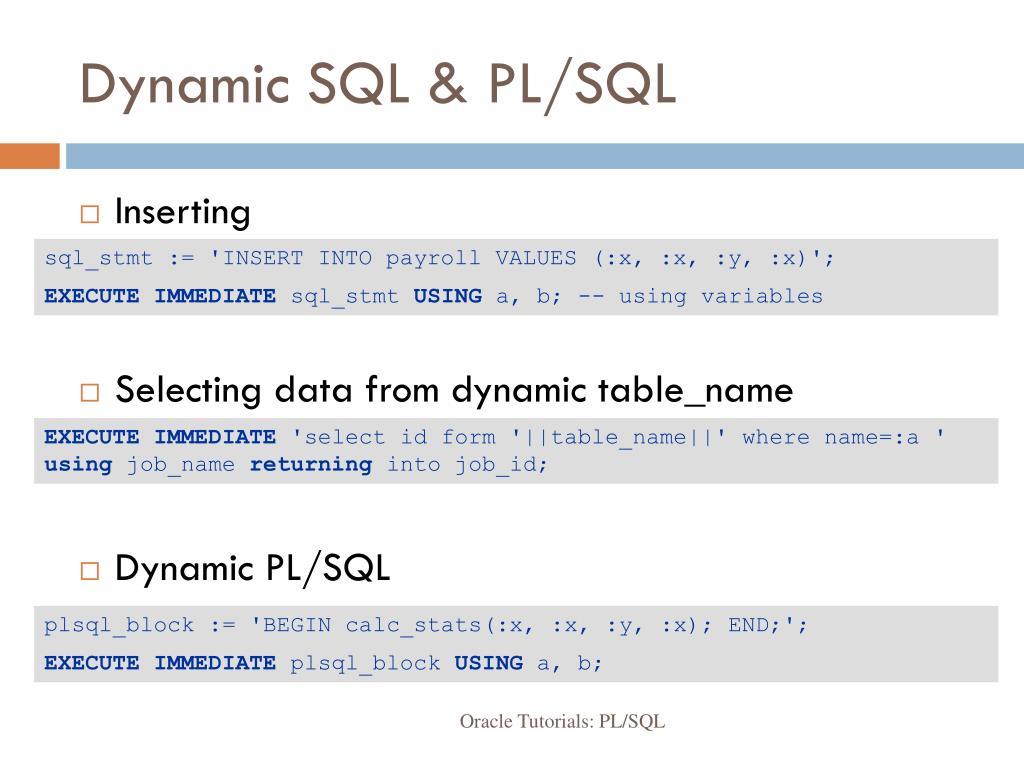 Dynamic SQL & PL/SQL

□ Inserting

sql_stmt := 'INSERT INTO payroll VALUES (:x, :x, :y, :x)';

EXECUTE IMMEDIATE sql_stmt USING a, b; -- using variables

□ Selecting data from dynamic table_name

EXECUTE IMMEDIATE 'select id form '||table_name||' where name=:a ' using job_name returning into job_id;

□ Dynamic PL/SQL

plsql_block := 'BEGIN calc_stats(:x, :x, :y, :x); END;';

EXECUTE IMMEDIATE plsql_block USING a, b;

Oracle Tutorials: PL/SQL